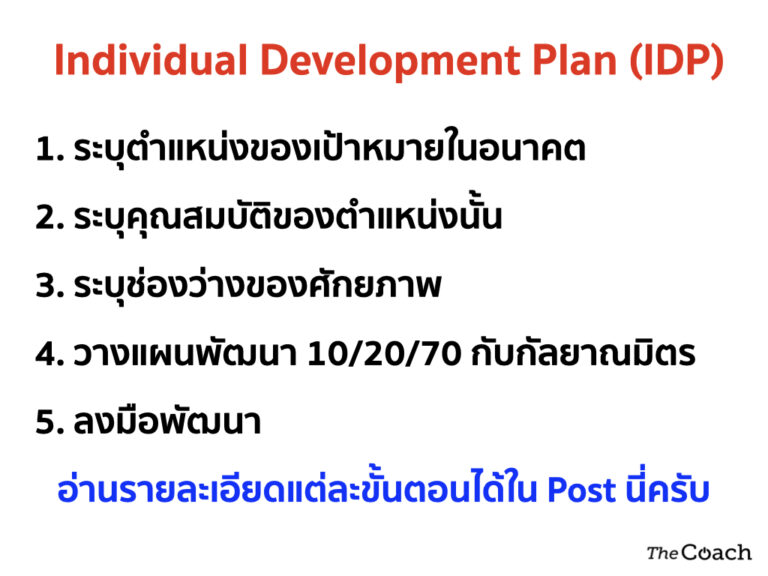 Individual Development Plan (IDP)

1. ระบุตำแหน่งของเป้าหมายในอนาคต

2. ระบุคุณสมบัติของตำแหน่งนั้น

3. ระบุช่องว่างของศักยภาพ

4. วางแผนพัฒนา 10/20/70 กับกัลยาณมิตร

5. ลงมือพัฒนา

อ่านรายละเอียดแต่ละขั้นตอนได้ใน Post นี่ครับ

The Coach